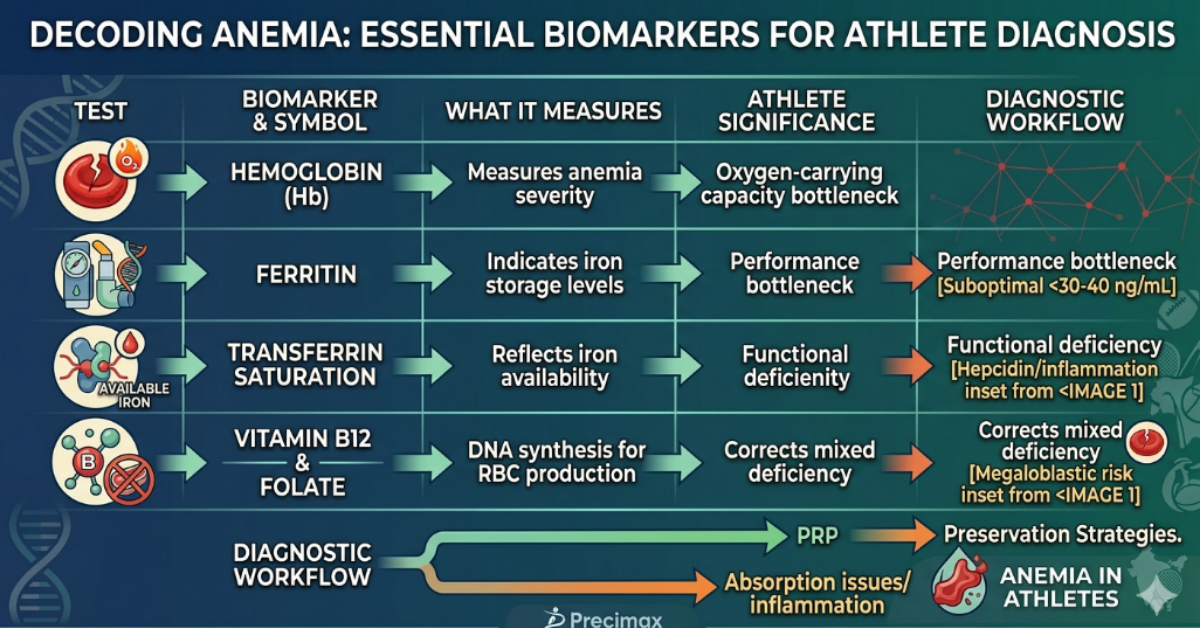 DECODING ANEMIA: ESSENTIAL BIOMARKERS FOR ATHLETE DIAGNOSIS

| TEST | BIOMARKER & SYMBOL | WHAT IT MEASURES | ATHLETE SIGNIFICANCE | DIAGNOSTIC WORKFLOW |
|---|---|---|---|---|
| $O_2$ | HEMOGLOBIN (Hb) | Measures anemia severity | Oxygen-carrying capacity bottleneck | |
| | FERRITIN | Indicates iron storage levels | Performance bottleneck | Performance bottleneck [Suboptimal <30-40 ng/mL] |
| AVAILABLE IRON | TRANSFERRIN SATURATION | Reflects iron availability | Functional deficienity | Functional deficiency [Hepcidin/inflammation inset from <IMAGE 1] |
| B | VITAMIN B12 & FOLATE | DNA synthesis for RBC production | Corrects mixed deficiency | Corrects mixed deficiency [Megaloblastic risk inset from <IMAGE 1] |

DIAGNOSTIC WORKFLOW

PRP

Preservation Strategies.

Absorption issues/ inflammation

ANEMIA IN ATHLETES

Precimax